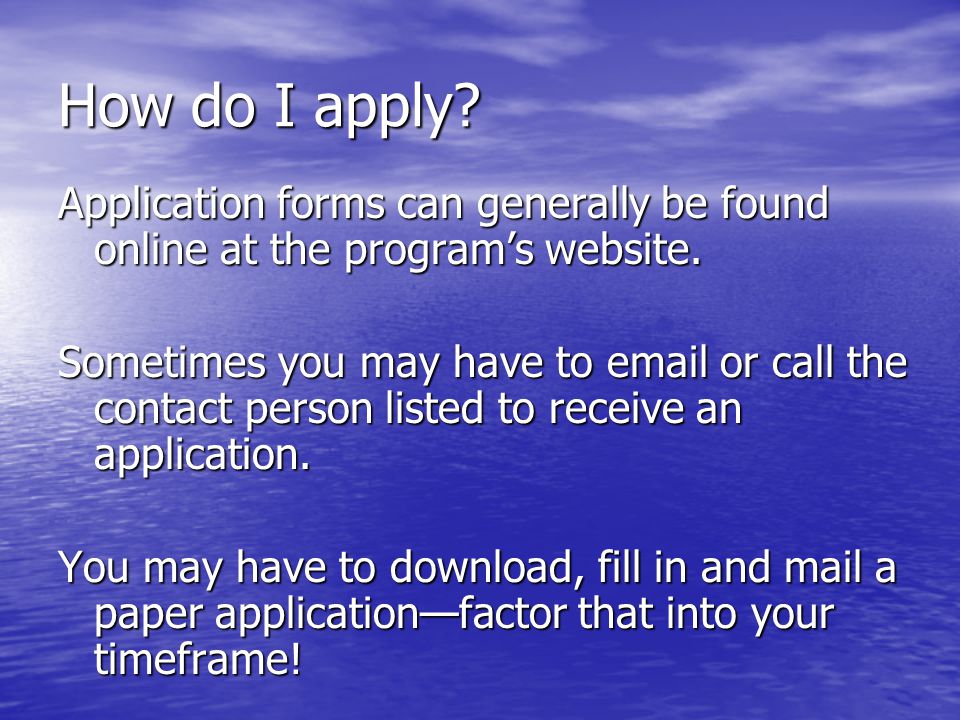 How do I apply?

Application forms can generally be found online at the program’s website.

Sometimes you may have to email or call the contact person listed to receive an application.

You may have to download, fill in and mail a paper application—factor that into your timeframe!